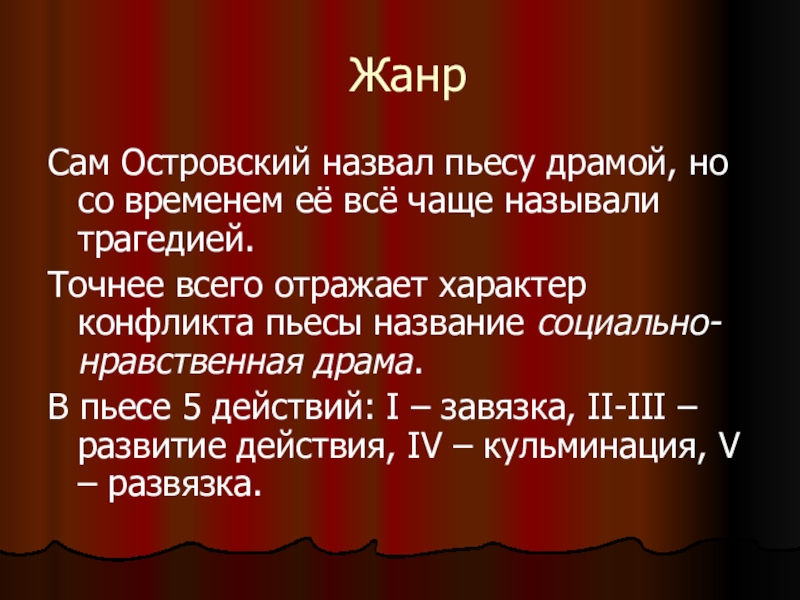 Жанр

Сам Островский назвал пьесу драмой, но со временем её всё чаще называли трагедией.

Точнее всего отражает характер конфликта пьесы название социально-нравственная драма.

В пьесе 5 действий: I – завязка, II-III – развитие действия, IV – кульминация, V – развязка.